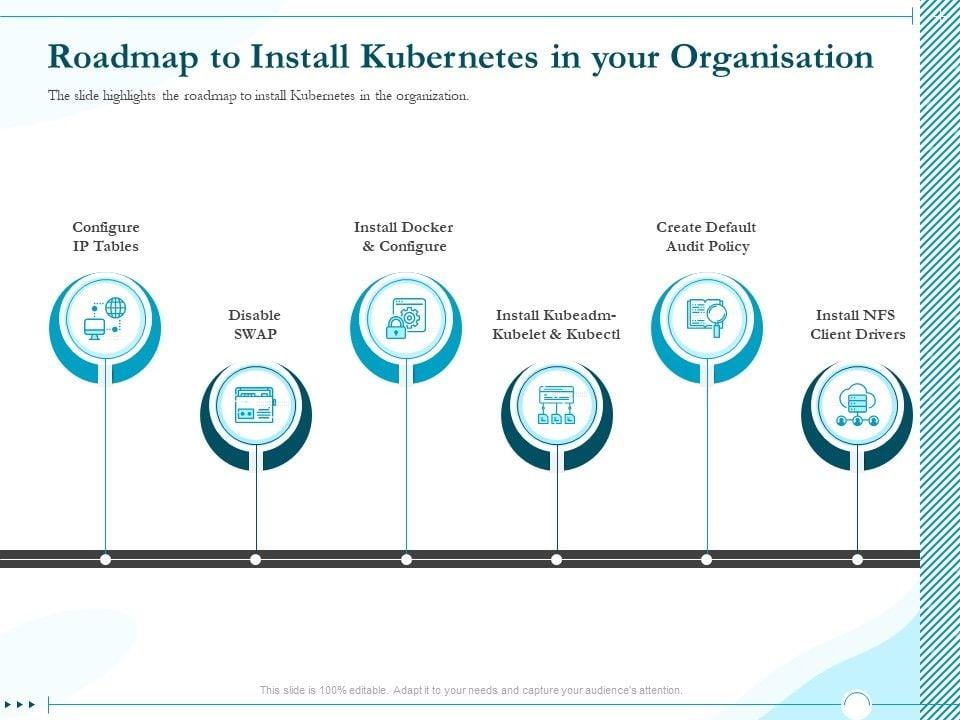 Roadmap to Install Kubernetes in your Organisation

The slide highlights the roadmap to install Kubernetes in the organization.

Configure IP Tables

Disable SWAP

Install Docker & Configure

Install Kubeadm-Kubelet & Kubectl

Create Default Audit Policy

Install NFS Client Drivers

This slide is 100% editable. Adapt it to your needs and capture your audience's attention.